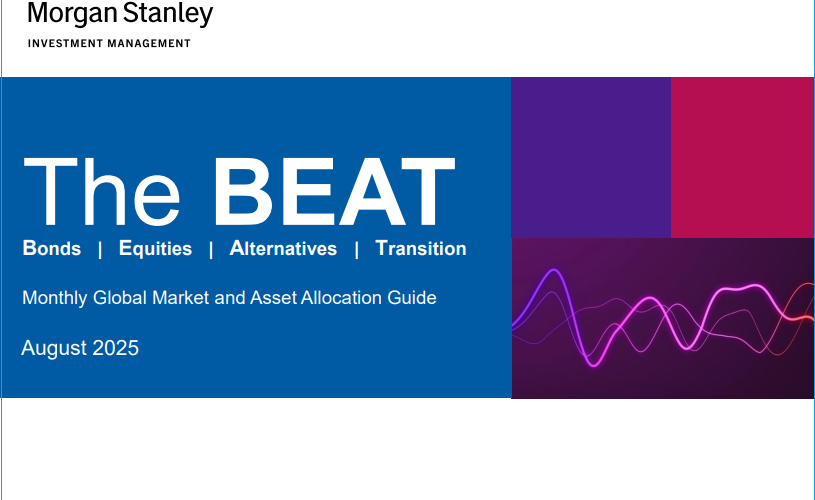 Morgan Stanley
INVESTMENT MANAGEMENT

The BEAT

Bonds | Equities | Alternatives | Transition

Monthly Global Market and Asset Allocation Guide

August 2025